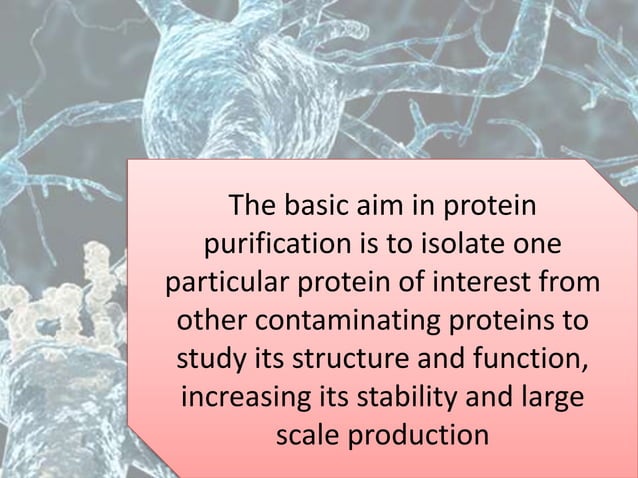 The basic aim in protein purification is to isolate one particular protein of interest from other contaminating proteins to study its structure and function, increasing its stability and large scale production